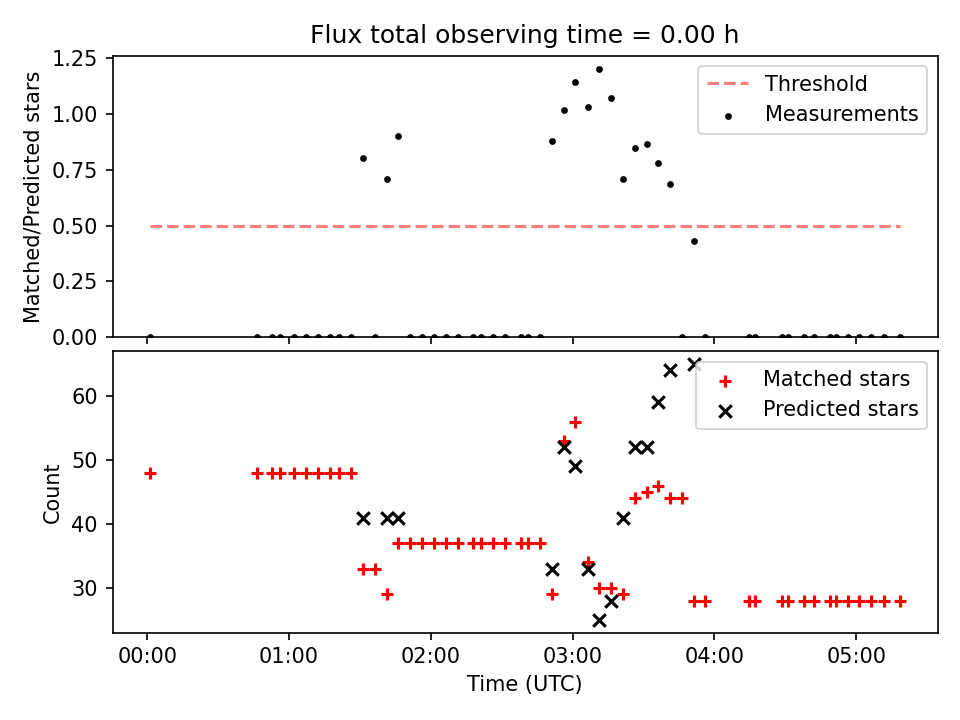 Flux total observing time = 0.00 h

Matched/Predicted stars

1.25
1.00
0.75
0.50
0.25
0.00

Threshold
Measurements

Count

60
50
40
30

Matched stars
Predicted stars

00:00
01:00
02:00
03:00
04:00
05:00

Time (UTC)